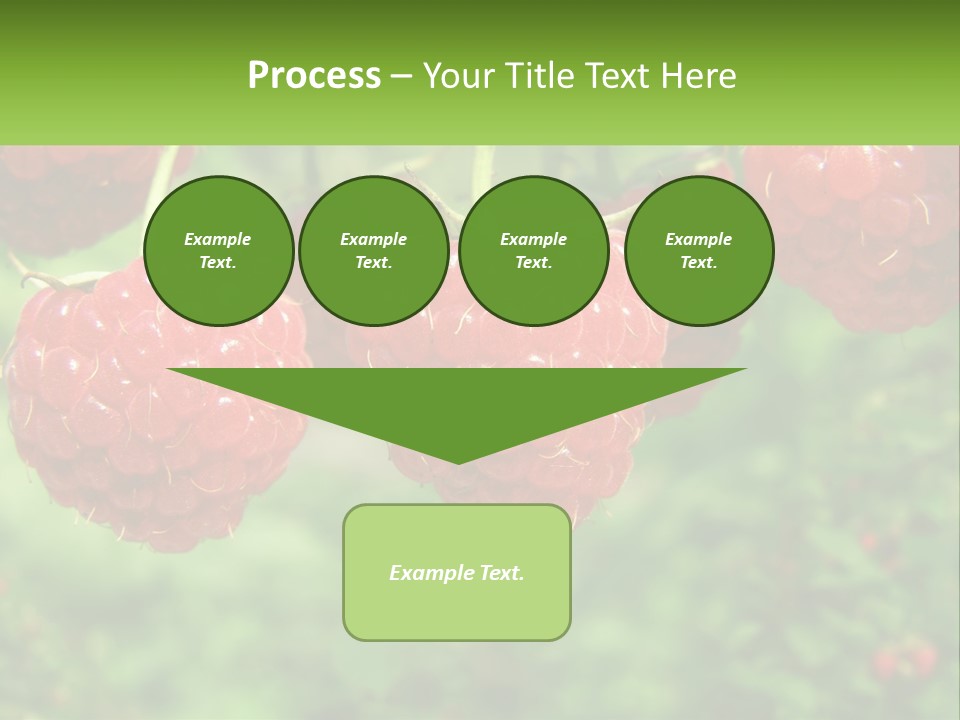 Process – Your Title Text Here

Example Text.

Example Text.

Example Text.

Example Text.

Example Text.